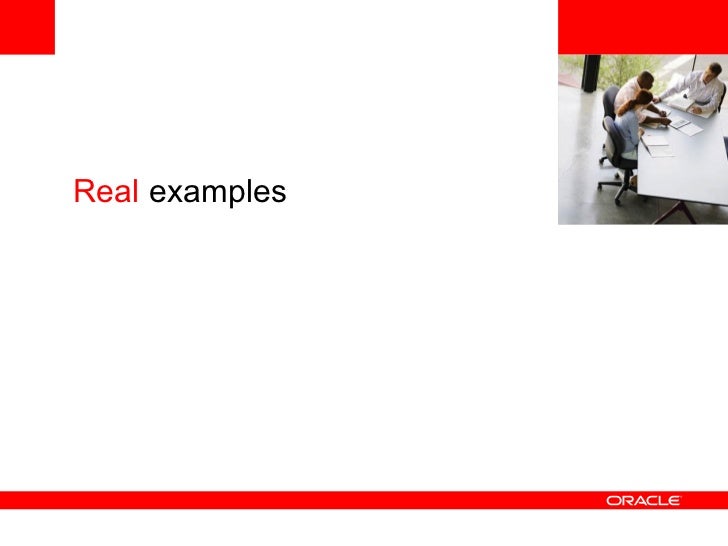 Real examples

ORACLE